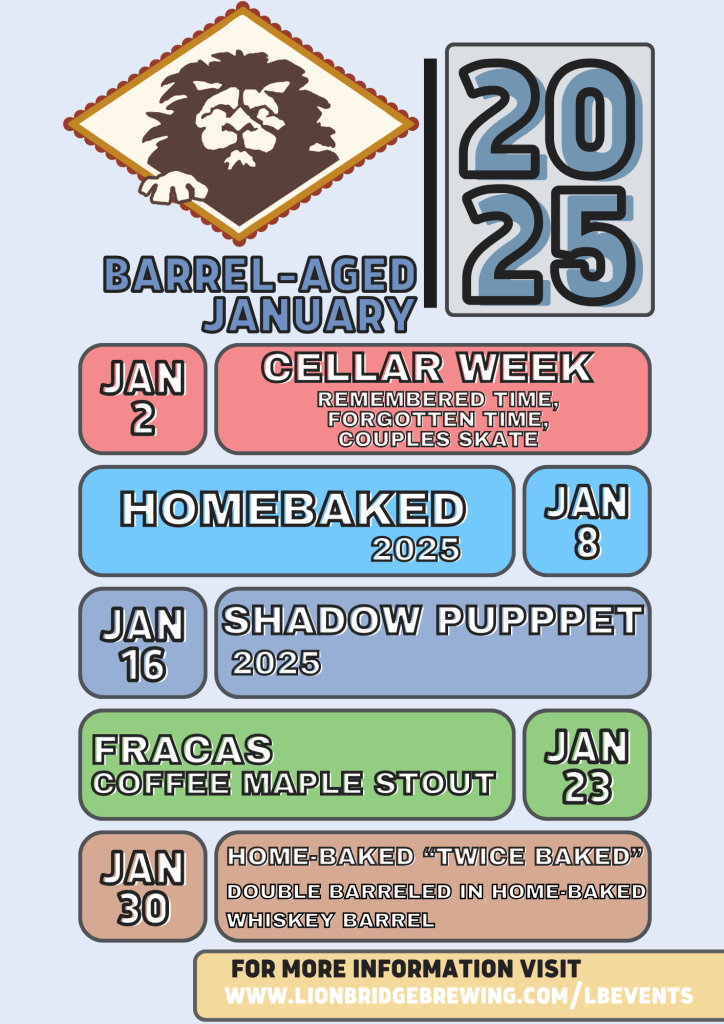 BARREL-AGED JANUARY

2025

JAN 2

CELLAR WEEK
REMEMBERED TIME, FORGOTTEN TIME, COUPLES SKATE

HOMEBAKED
2025

JAN 8

JAN 16

SHADOW PUPPPET
2025

FRACAS
COFFEE MAPLE STOUT

JAN 23

JAN 30

HOME-BAKED "TWICE BAKED"
DOUBLE BARRELED IN HOME-BAKED WHISKEY BARREL

FOR MORE INFORMATION VISIT
WWW.LIONBRIDGEBREWING.COM/LBEVENTS